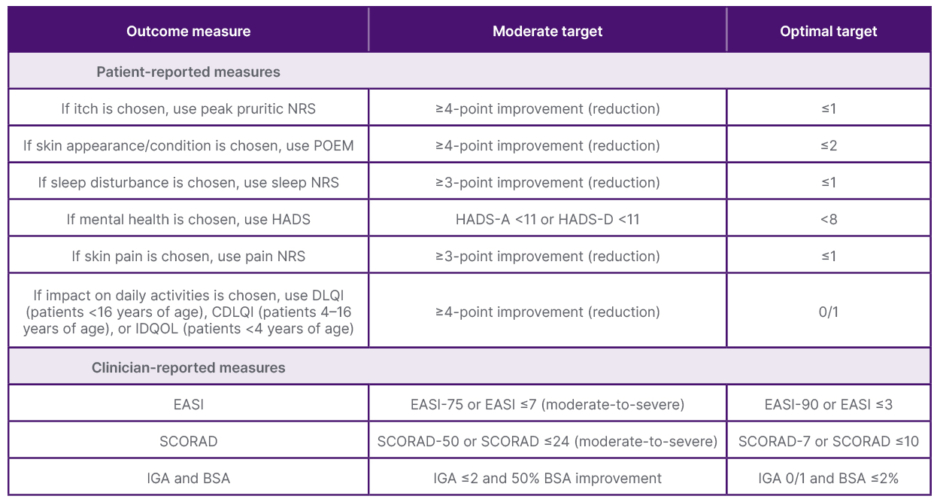 | Outcome measure | Moderate target | Optimal target |
|---|---|---|
| Patient-reported measures | | |
| If itch is chosen, use peak pruritic NRS | ≥4-point improvement (reduction) | ≤1 |
| If skin appearance/condition is chosen, use POEM | ≥4-point improvement (reduction) | ≤2 |
| If sleep disturbance is chosen, use sleep NRS | ≥3-point improvement (reduction) | ≤1 |
| If mental health is chosen, use HADS | HADS-A <11 or HADS-D <11 | <8 |
| If skin pain is chosen, use pain NRS | ≥3-point improvement (reduction) | ≤1 |
| If impact on daily activities is chosen, use DLQI (patients <16 years of age), CDLQI (patients 4–16 years of age), or IDQOL (patients <4 years of age) | ≥4-point improvement (reduction) | 0/1 |
| Clinician-reported measures | | |
| EASI | EASI-75 or EASI ≤7 (moderate-to-severe) | EASI-90 or EASI ≤3 |
| SCORAD | SCORAD-50 or SCORAD ≤24 (moderate-to-severe) | SCORAD-7 or SCORAD ≤10 |
| IGA and BSA | IGA ≤2 and 50% BSA improvement | IGA 0/1 and BSA ≤2% |